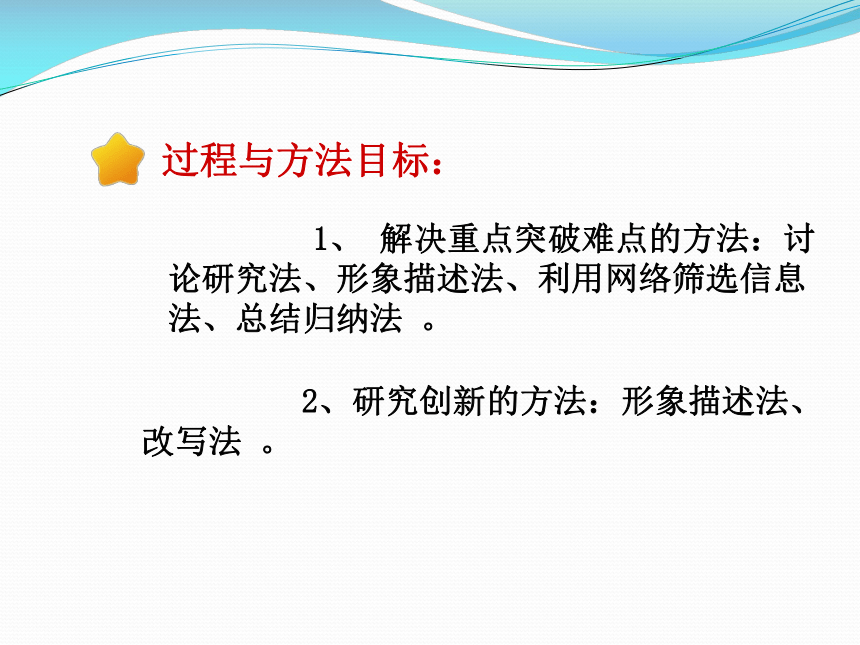 过程与方法目标：

1、 解决重点突破难点的方法：讨论研究法、形象描述法、利用网络筛选信息法、总结归纳法 。

2、研究创新的方法：形象描述法、改写法 。